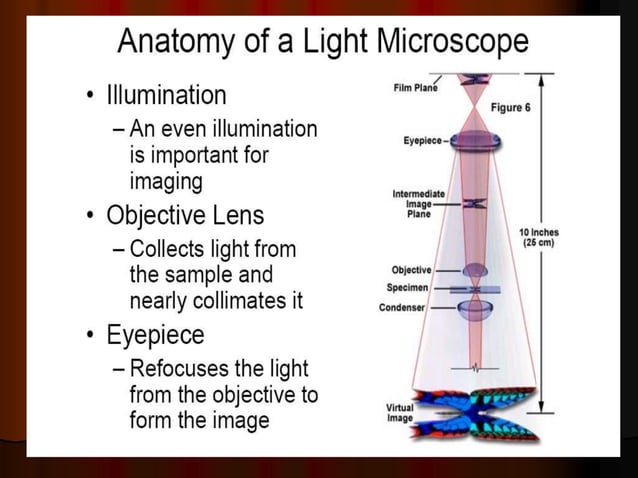 Anatomy of a Light Microscope

• Illumination
– An even illumination is important for imaging
• Objective Lens
– Collects light from the sample and nearly collimates it
• Eyepiece
– Refocuses the light from the objective to form the image

Film Plane
Figure 6
Eyepiece
Intermediate Image Plane
10 Inches (25 cm)
Objective
Specimen
Condenser
Virtual Image